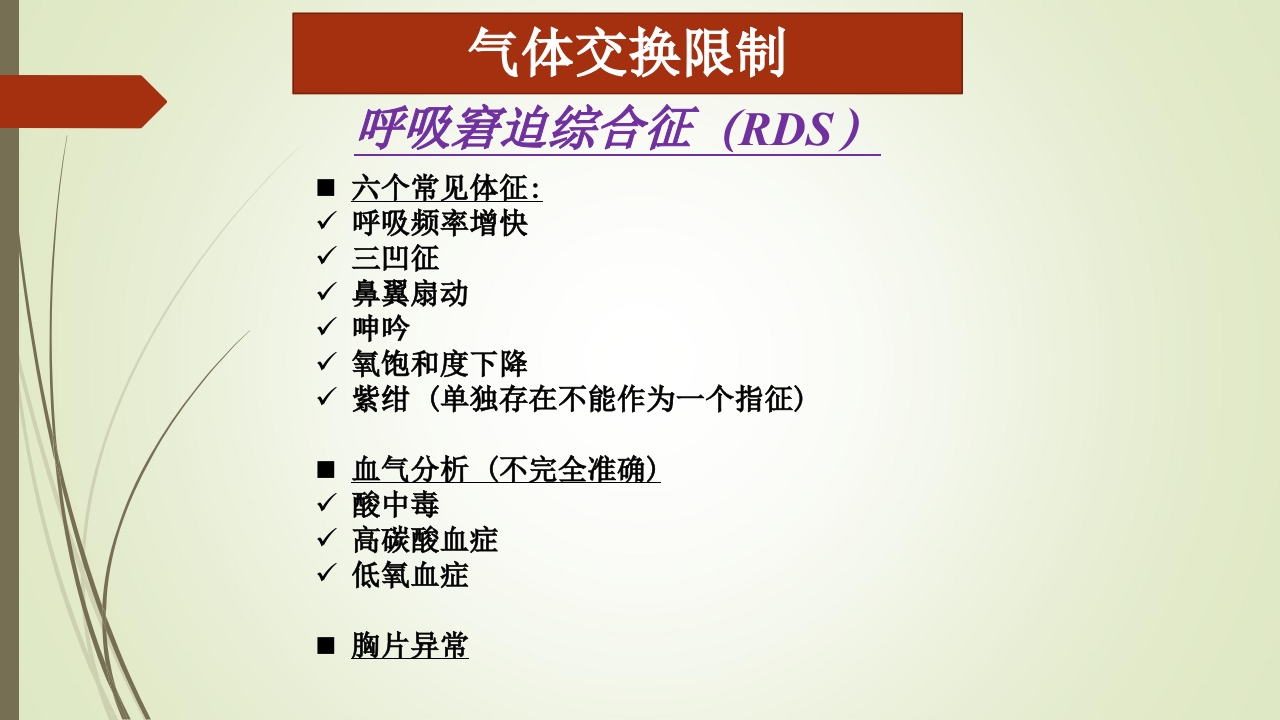 气体交换限制

呼吸窘迫综合征（RDS）

■ 六个常见体征:
✓ 呼吸频率增快
✓ 三凹征
✓ 鼻翼扇动
✓ 呻吟
✓ 氧饱和度下降
✓ 紫绀（单独存在不能作为一个指征）

■ 血气分析（不完全准确）
✓ 酸中毒
✓ 高碳酸血症
✓ 低氧血症

■ 胸片异常